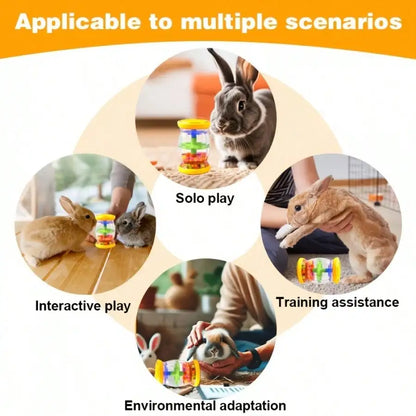 Applicable to multiple scenarios

Solo play

Interactive play

Training assistance

Environmental adaptation